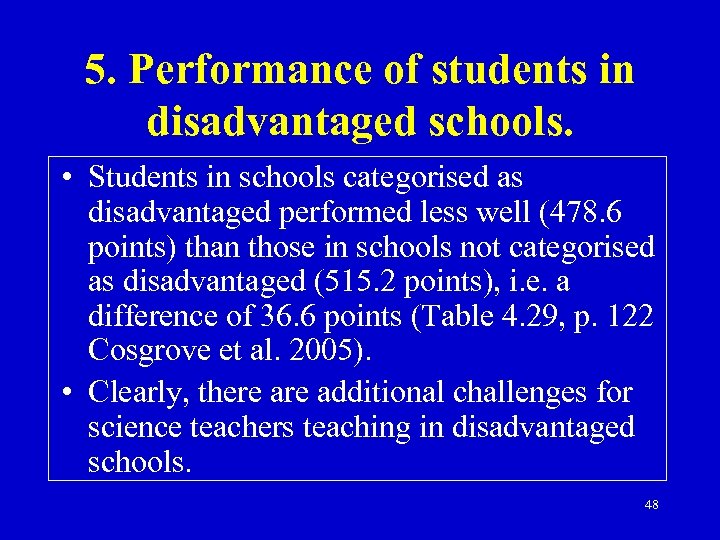 5. Performance of students in disadvantaged schools.

• Students in schools categorised as disadvantaged performed less well (478.6 points) than those in schools not categorised as disadvantaged (515.2 points), i.e. a difference of 36.6 points (Table 4.29, p. 122 Cosgrove et al. 2005).

• Clearly, there are additional challenges for science teachers teaching in disadvantaged schools.

48